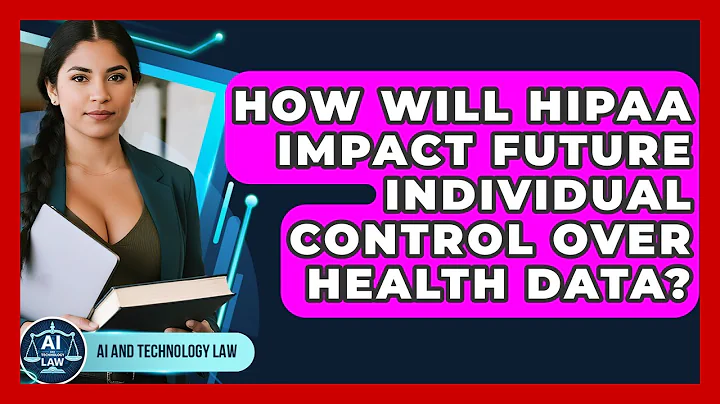 HOW WILL HIPAA IMPACT FUTURE INDIVIDUAL CONTROL OVER HEALTH DATA?

AI AND TECHNOLOGY LAW

AI
AND TECHNOLOGY
LAW